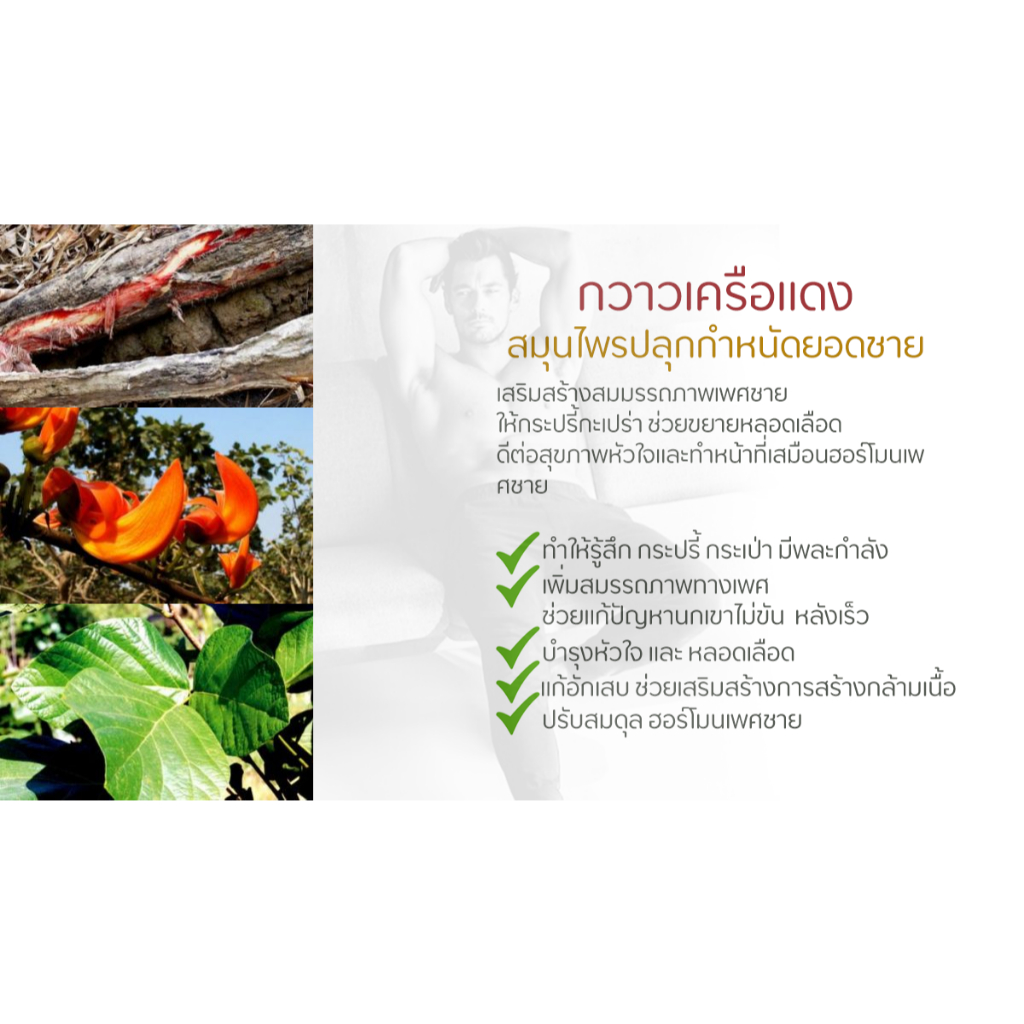 กวาวเครือแดง
สมุนไพรปลุกกำหนัดยอดชาย

เสริมสร้างสมมรรถภาพเพศชาย ให้กระปรี้กะเปร่า ช่วยขยายหลอดเลือด ดีต่อสุขภาพหัวใจและทำหน้าที่เสมือนฮอร์โมนเพศชาย

ทำให้รู้สึก กระปรี้ กระเป่า มีพละกำลัง
เพิ่มสมรรถภาพทางเพศ ช่วยแก้ปัญหานกเขาไม่ขัน หลังเร็ว
บำรุงหัวใจ และ หลอดเลือด
แก้อักเสบ ช่วยเสริมสร้างการสร้างกล้ามเนื้อ
ปรับสมดุล ฮอร์โมนเพศชาย